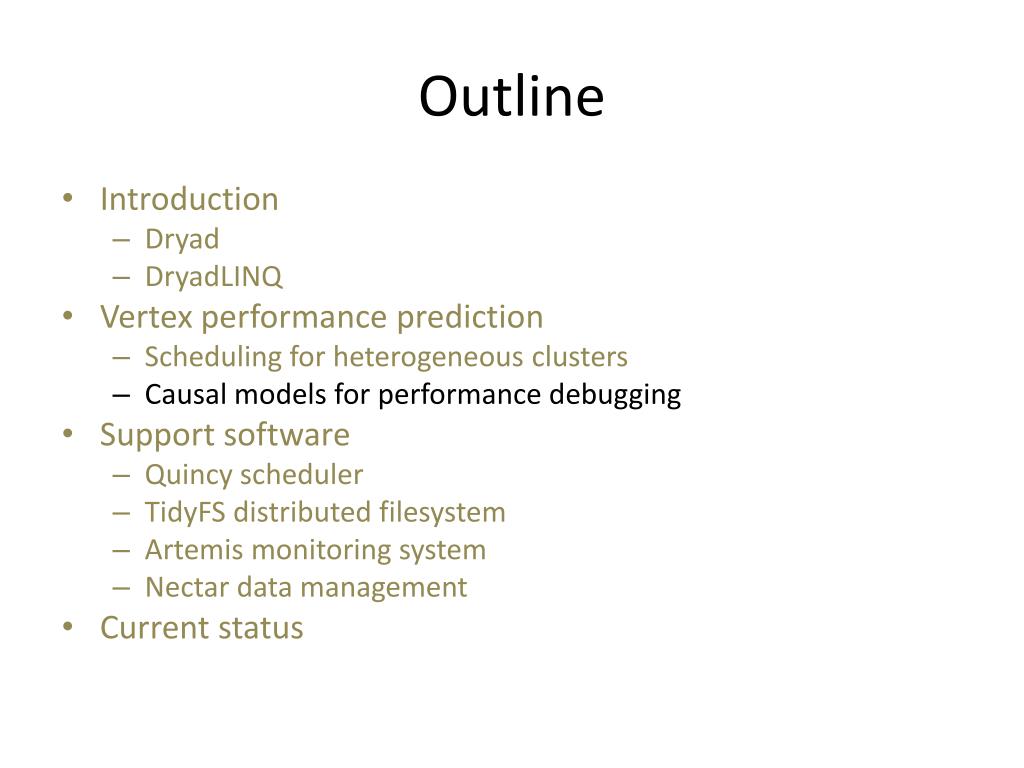 Outline

• Introduction
  – Dryad
  – DryadLINQ
• Vertex performance prediction
  – Scheduling for heterogeneous clusters
  – Causal models for performance debugging
• Support software
  – Quincy scheduler
  – TidyFS distributed filesystem
  – Artemis monitoring system
  – Nectar data management
• Current status